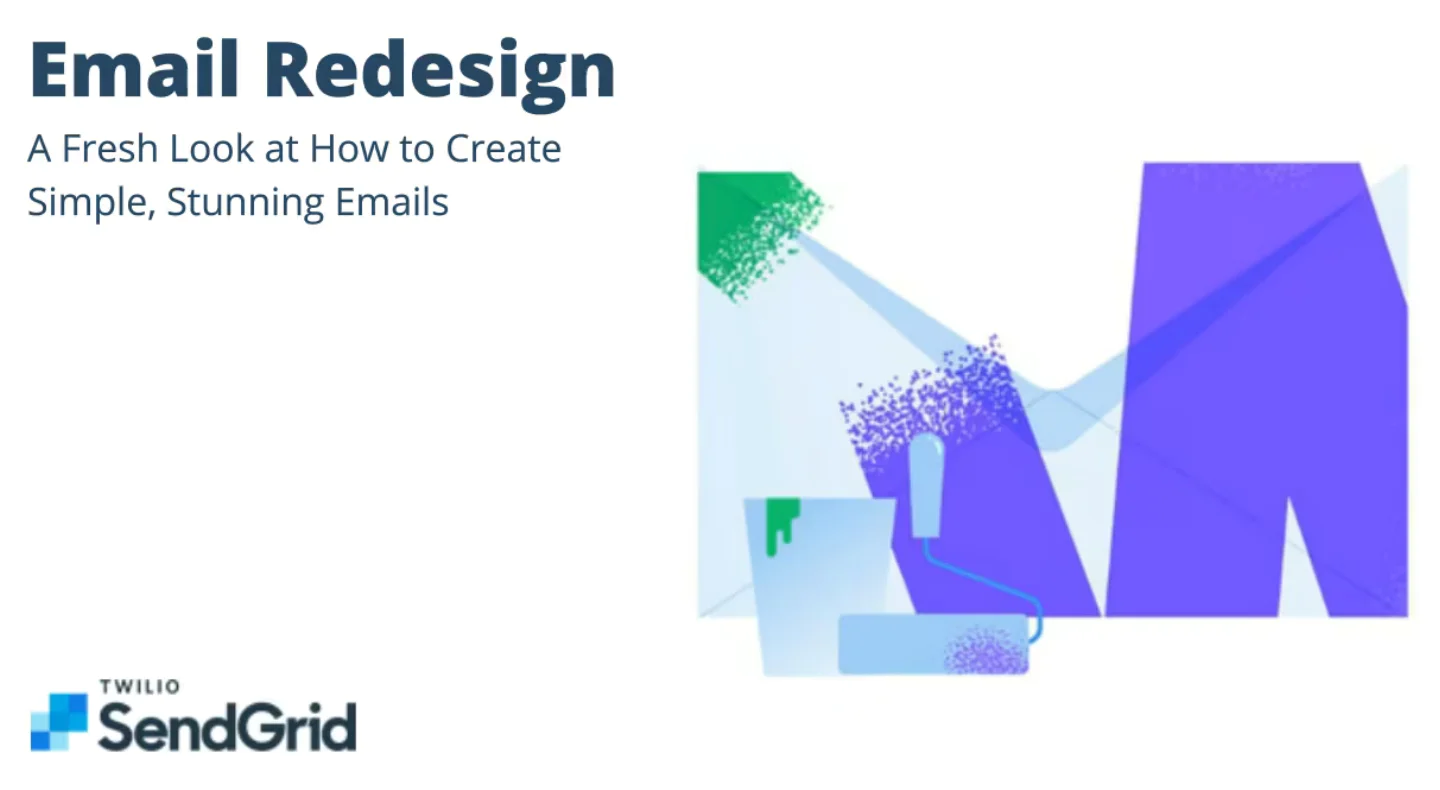 Email Redesign

A Fresh Look at How to Create Simple, Stunning Emails

TWILIO
SendGrid